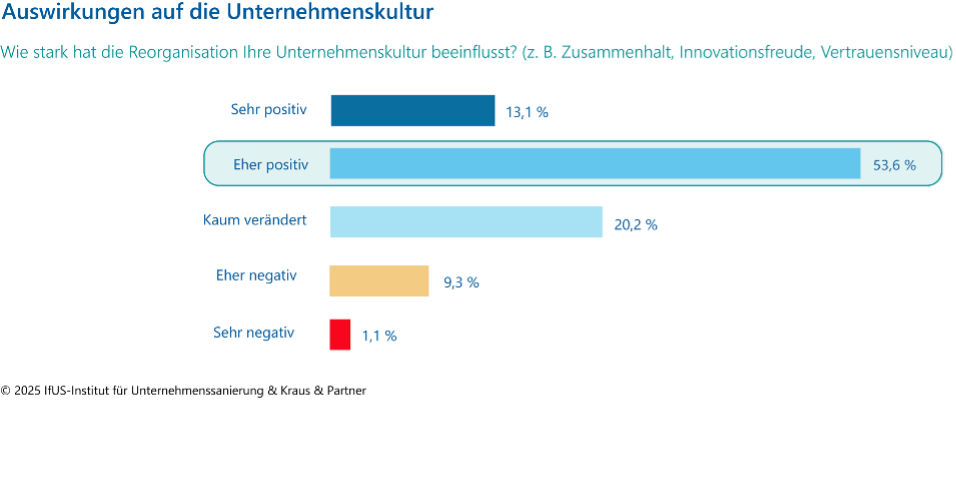 Auswirkungen auf die Unternehmenskultur

Wie stark hat die Reorganisation Ihre Unternehmenskultur beeinflusst? (z. B. Zusammenhalt, Innovationsfreude, Vertrauensniveau)

Sehr positiv 13,1 %

Eher positiv 53,6 %

Kaum verändert 20,2 %

Eher negativ 9,3 %

Sehr negativ 1,1 %

© 2025 IfUS-Institut für Unternehmenssanierung & Kraus & Partner